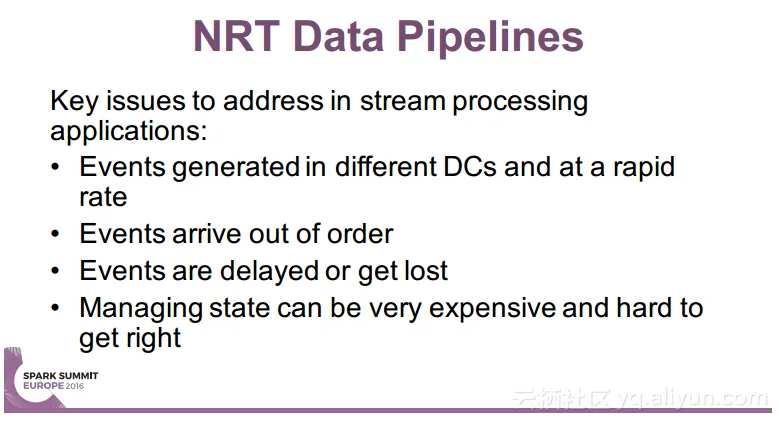 NRT Data Pipelines

Key issues to address in stream processing applications:

• Events generated in different DCs and at a rapid rate
• Events arrive out of order
• Events are delayed or get lost
• Managing state can be very expensive and hard to get right

SPARK SUMMIT
EUROPE 2016

云栖社区 yq.aliyun.com